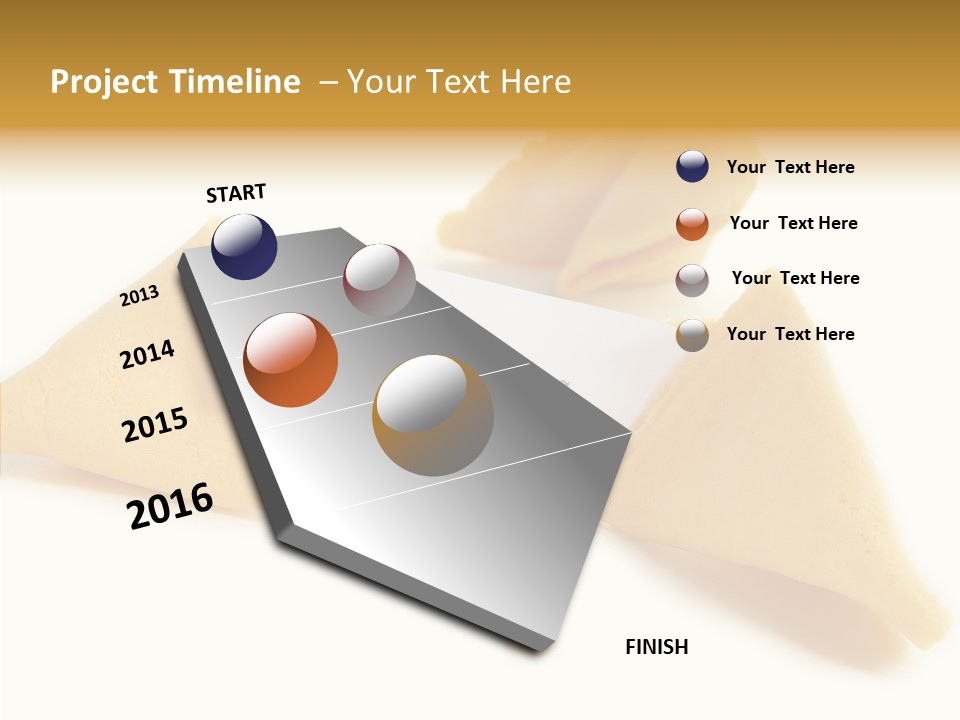 Project Timeline – Your Text Here

START

2013

2014

2015

2016

Your Text Here

Your Text Here

Your Text Here

Your Text Here

FINISH